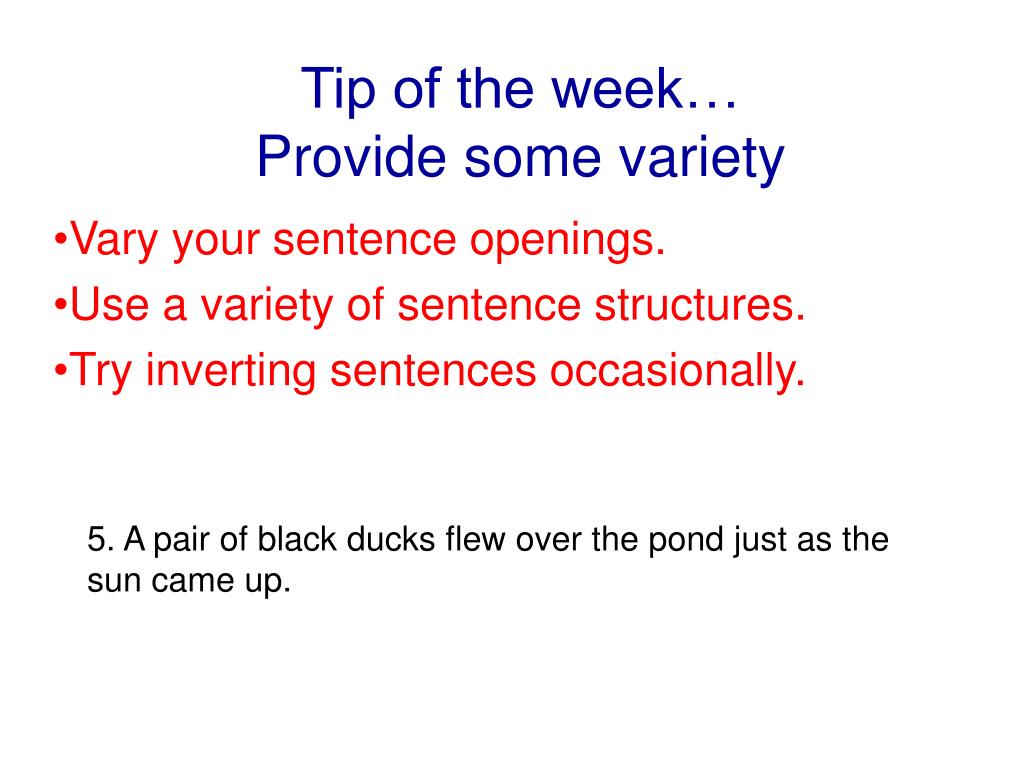 Tip of the week…
Provide some variety

•Vary your sentence openings.
•Use a variety of sentence structures.
•Try inverting sentences occasionally.

5. A pair of black ducks flew over the pond just as the sun came up.